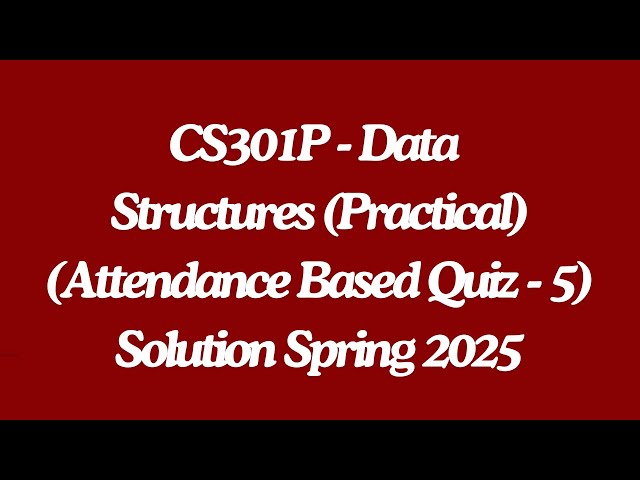 CS301P - Data Structures (Practical) (Attendance Based Quiz - 5) Solution Spring 2025